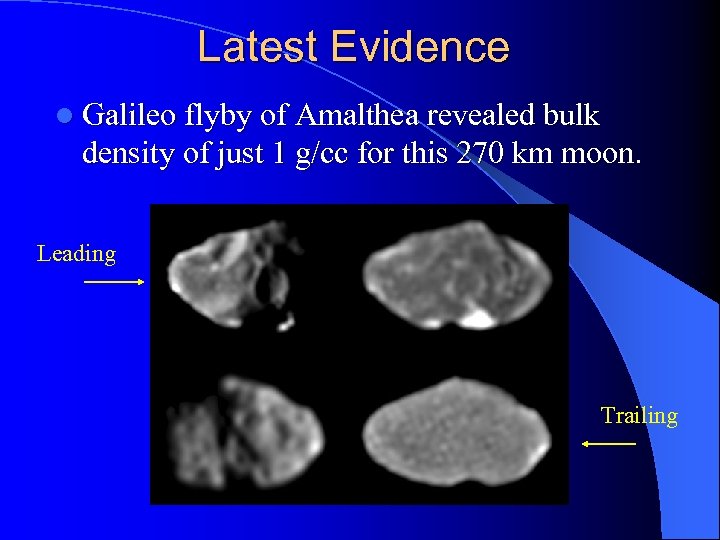 Latest Evidence

Galileo flyby of Amalthea revealed bulk density of just 1 g/cc for this 270 km moon.

Leading

Trailing